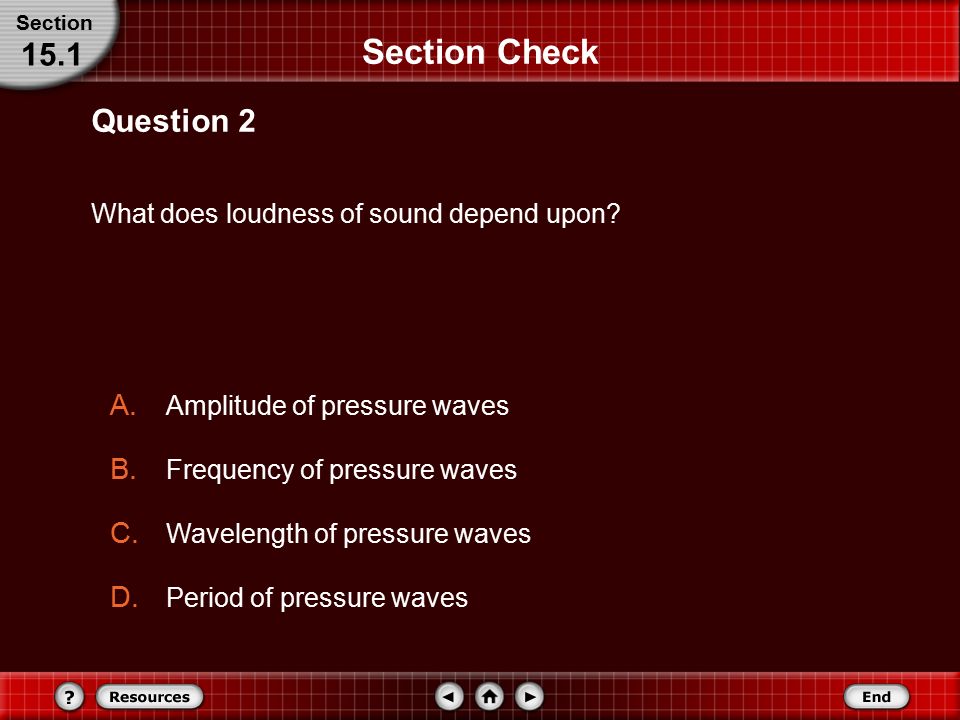 Section
15.1

Section Check

Question 2

What does loudness of sound depend upon?

A. Amplitude of pressure waves

B. Frequency of pressure waves

C. Wavelength of pressure waves

D. Period of pressure waves

?
Resources
End